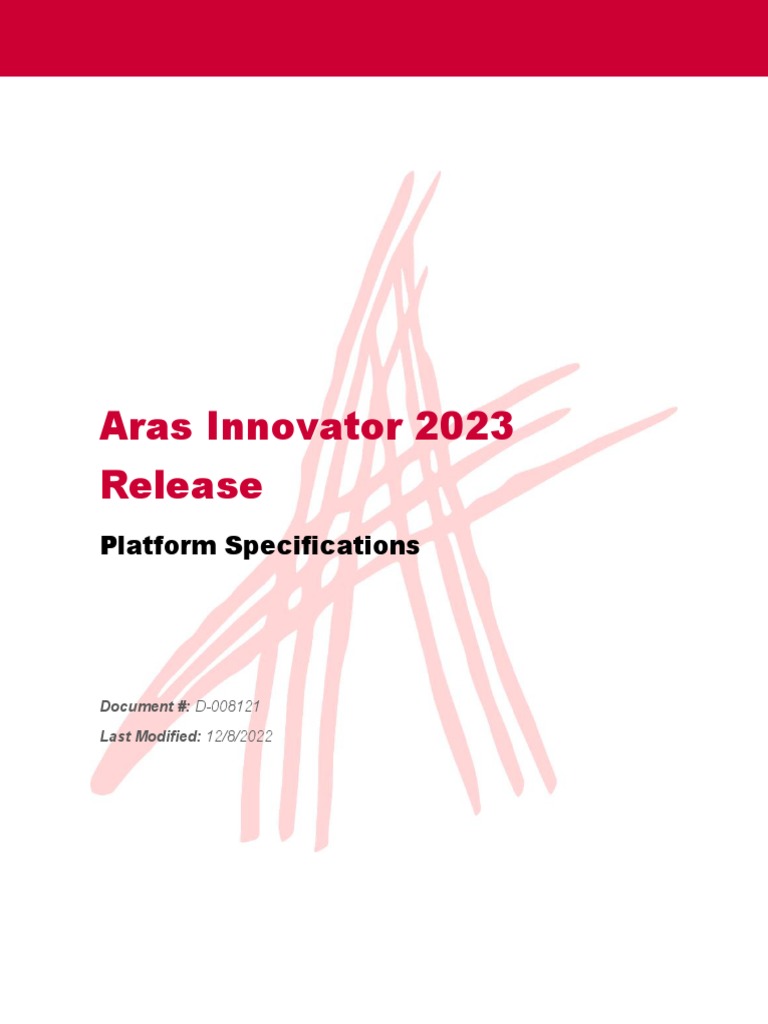 Aras Innovator 2023 Release

Platform Specifications

Document #: D-008121
Last Modified: 12/8/2022